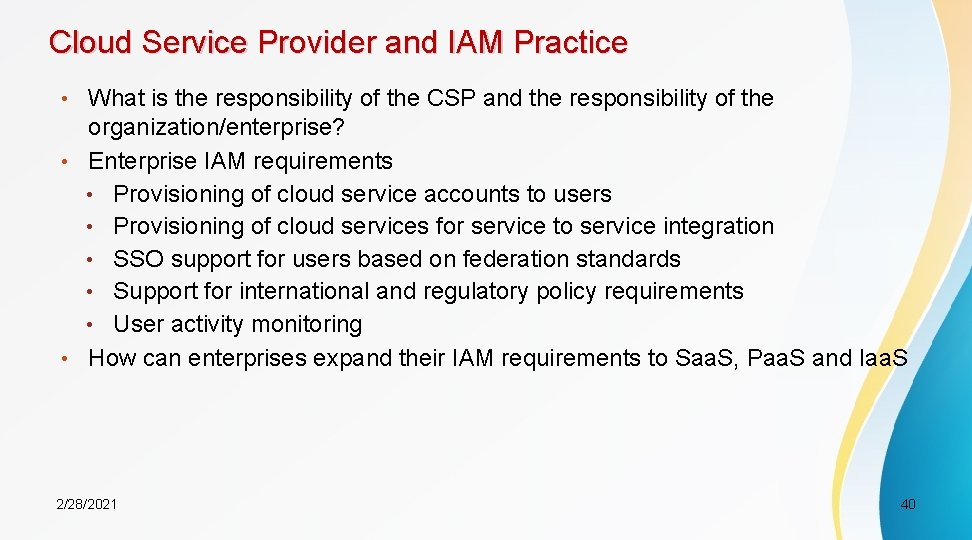 Cloud Service Provider and IAM Practice

• What is the responsibility of the CSP and the responsibility of the organization/enterprise?
• Enterprise IAM requirements
  • Provisioning of cloud service accounts to users
  • Provisioning of cloud services for service to service integration
  • SSO support for users based on federation standards
  • Support for international and regulatory policy requirements
  • User activity monitoring
• How can enterprises expand their IAM requirements to SaaS, PaaS and IaaS

2/28/2021

40